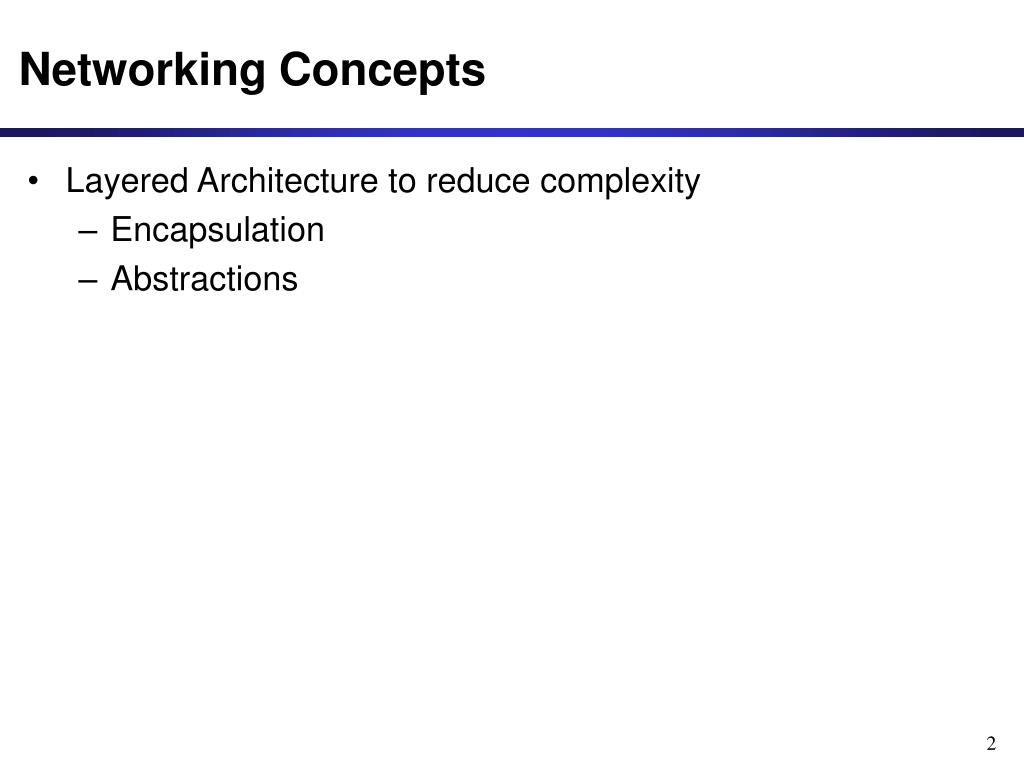 Networking Concepts

• Layered Architecture to reduce complexity
– Encapsulation
– Abstractions

2